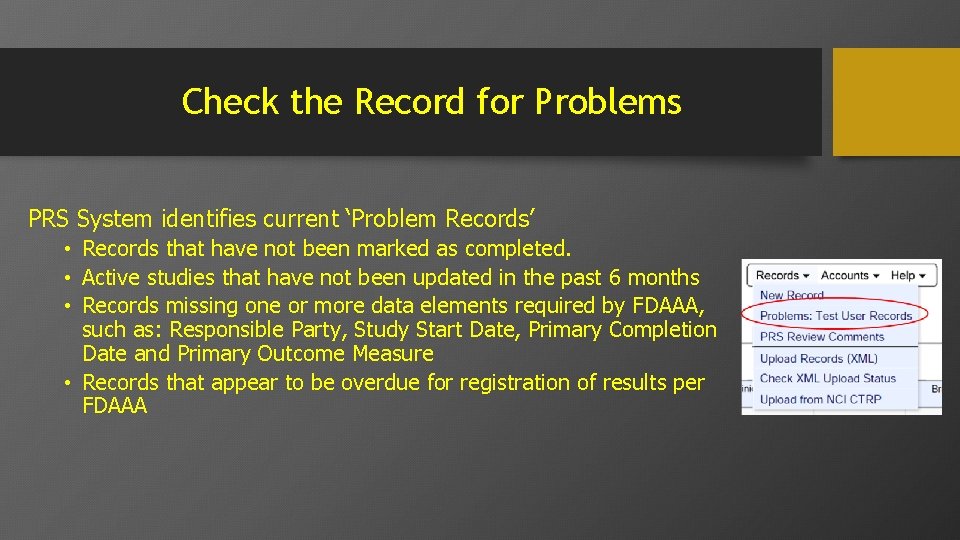 Check the Record for Problems

PRS System identifies current ‘Problem Records’

• Records that have not been marked as completed.
• Active studies that have not been updated in the past 6 months
• Records missing one or more data elements required by FDAAA, such as: Responsible Party, Study Start Date, Primary Completion Date and Primary Outcome Measure
• Records that appear to be overdue for registration of results per FDAAA

Records ▾ Accounts ▾ Help ▾
New Record
Problems: Test User Records
PRS Review Comments
Upload Records (XML)
Check XML Upload Status
Upload from NCI CTRP